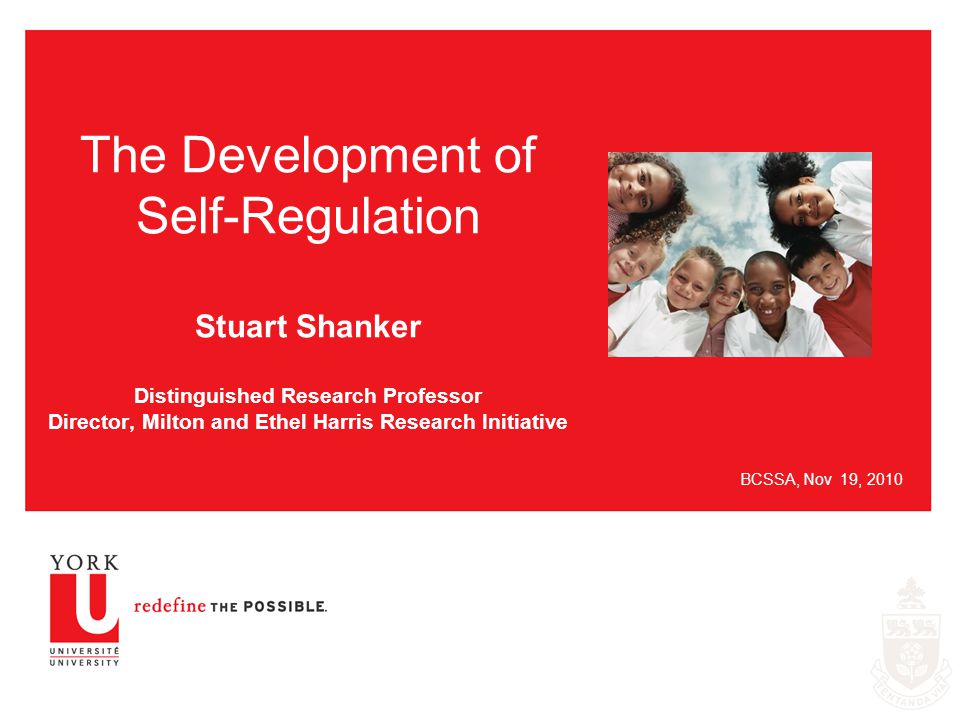 The Development of Self-Regulation

Stuart Shanker

Distinguished Research Professor
Director, Milton and Ethel Harris Research Initiative

BCSSA, Nov 19, 2010

YORK
U
UNIVERSITÉ
UNIVERSITY

redefine THE POSSIBLE.

TENTANDA VIA